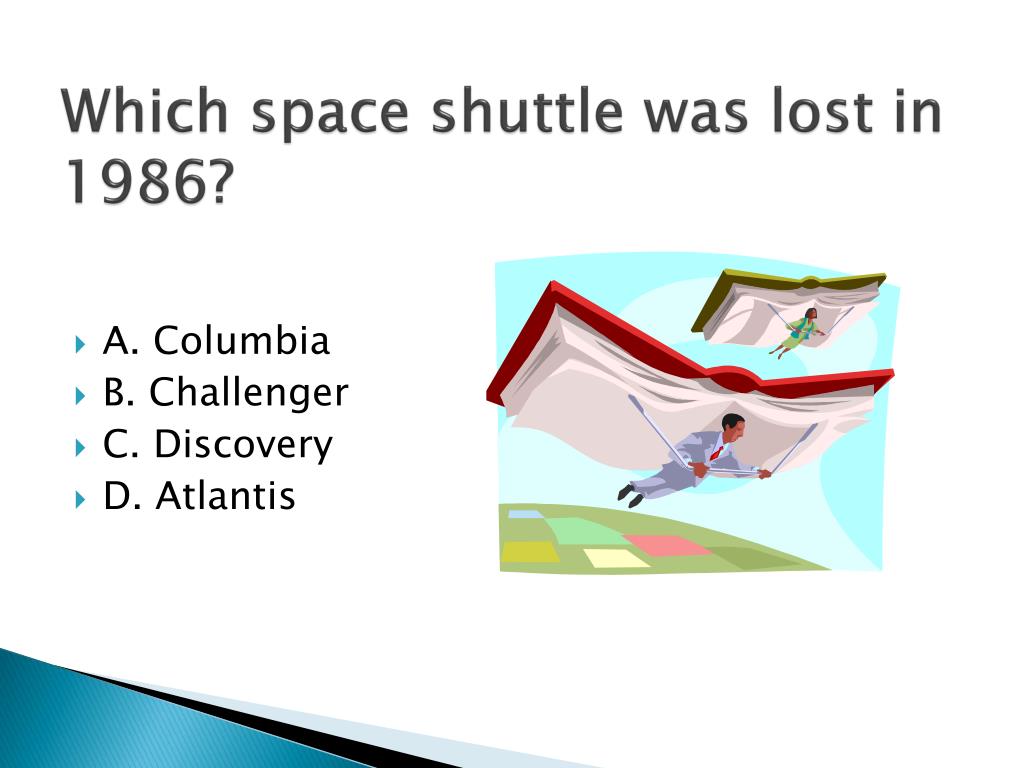 Which space shuttle was lost in 1986?

A. Columbia
B. Challenger
C. Discovery
D. Atlantis